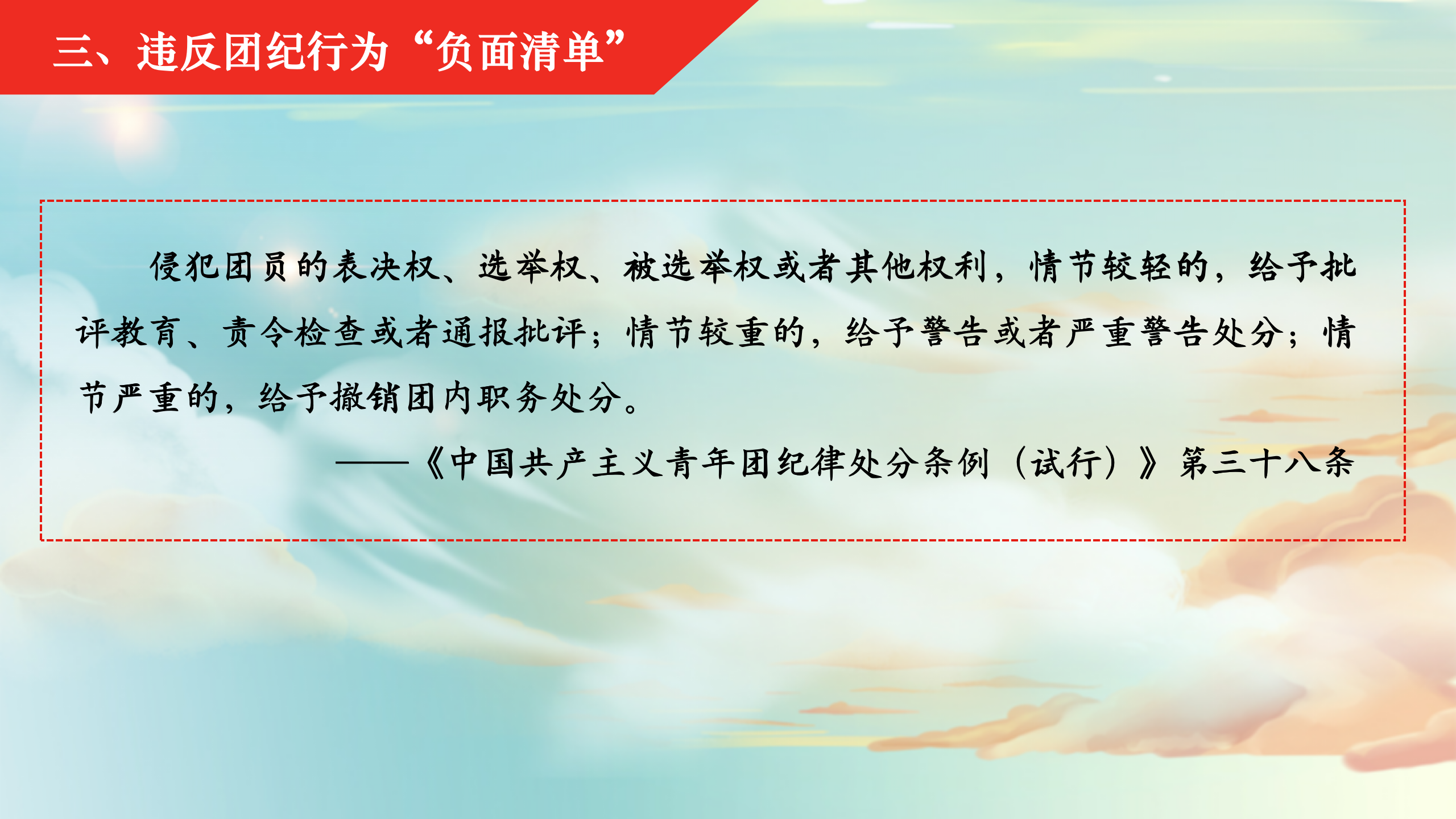 三、违反团纪行为“负面清单”

侵犯团员的表决权、选举权、被选举权或者其他权利，情节较轻的，给予批评教育、责令检查或者通报批评；情节较重的，给予警告或者严重警告处分；情节严重的，给予撤销团内职务处分。

——《中国共产主义青年团纪律处分条例（试行）》第三十八条